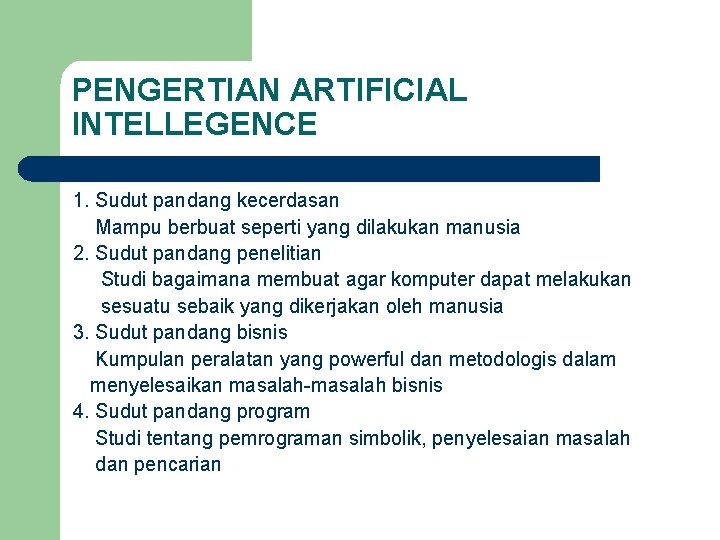 PENGERTIAN ARTIFICIAL INTELLEGENCE

1. Sudut pandang kecerdasan
Mampu berbuat seperti yang dilakukan manusia
2. Sudut pandang penelitian
Studi bagaimana membuat agar komputer dapat melakukan sesuatu sebaik yang dikerjakan oleh manusia
3. Sudut pandang bisnis
Kumpulan peralatan yang powerful dan metodologis dalam menyelesaikan masalah-masalah bisnis
4. Sudut pandang program
Studi tentang pemrograman simbolik, penyelesaian masalah dan pencarian